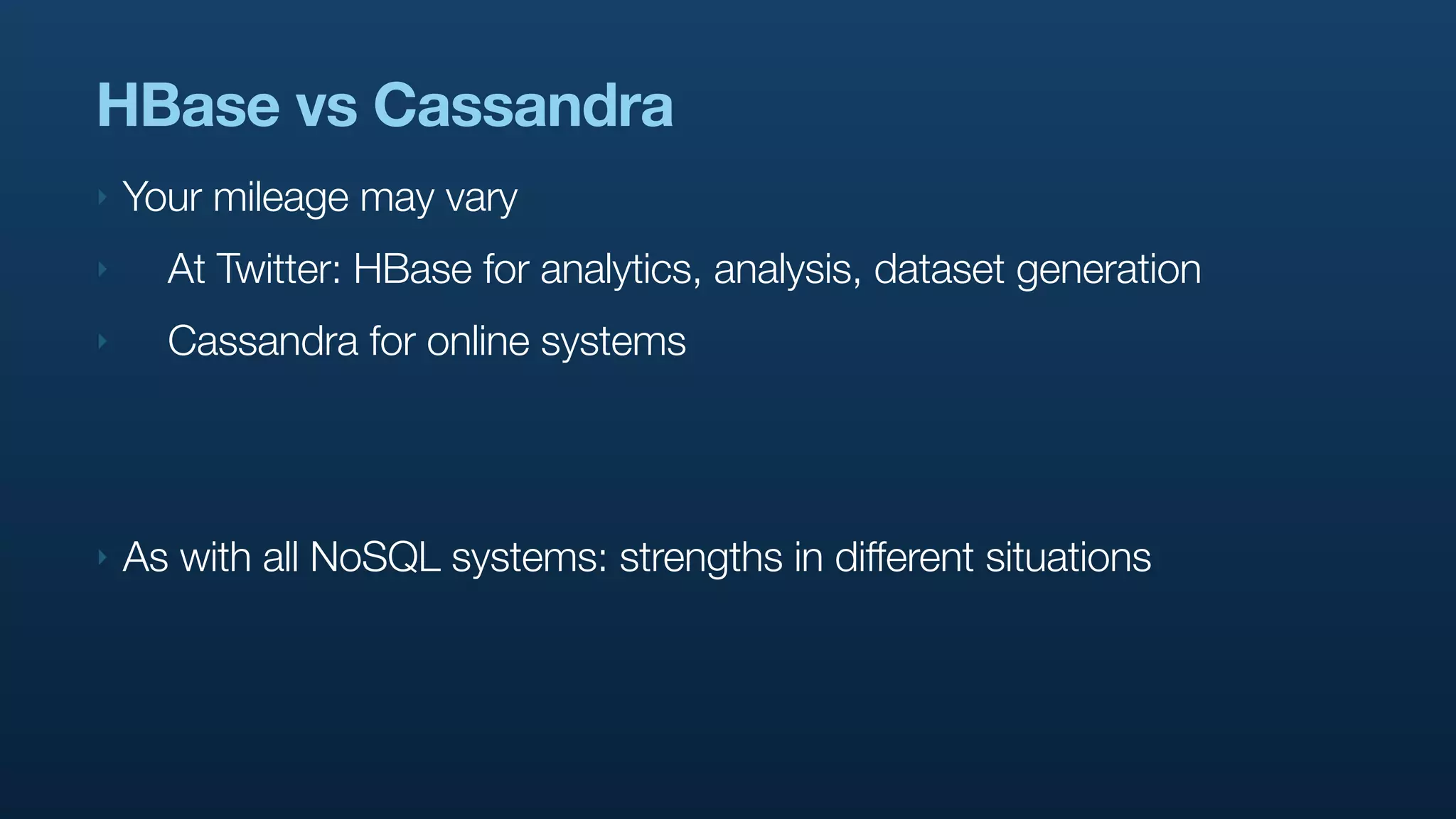 HBase vs Cassandra

Your mileage may vary

At Twitter: HBase for analytics, analysis, dataset generation

Cassandra for online systems

As with all NoSQL systems: strengths in different situations